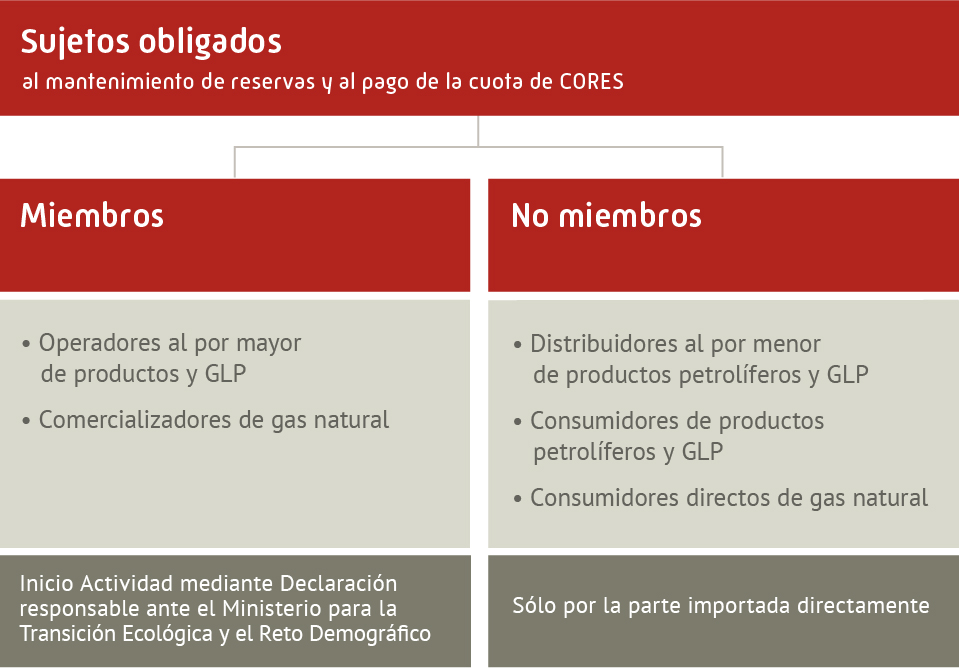 Sujetos obligados
al mantenimiento de reservas y al pago de la cuota de CORES

Miembros

• Operadores al por mayor de productos y GLP
• Comercializadores de gas natural

Inicio Actividad mediante Declaración responsable ante el Ministerio para la Transición Ecológica y el Reto Demográfico

No miembros

• Distribuidores al por menor de productos petrolíferos y GLP
• Consumidores de productos petrolíferos y GLP
• Consumidores directos de gas natural

Sólo por la parte importada directamente